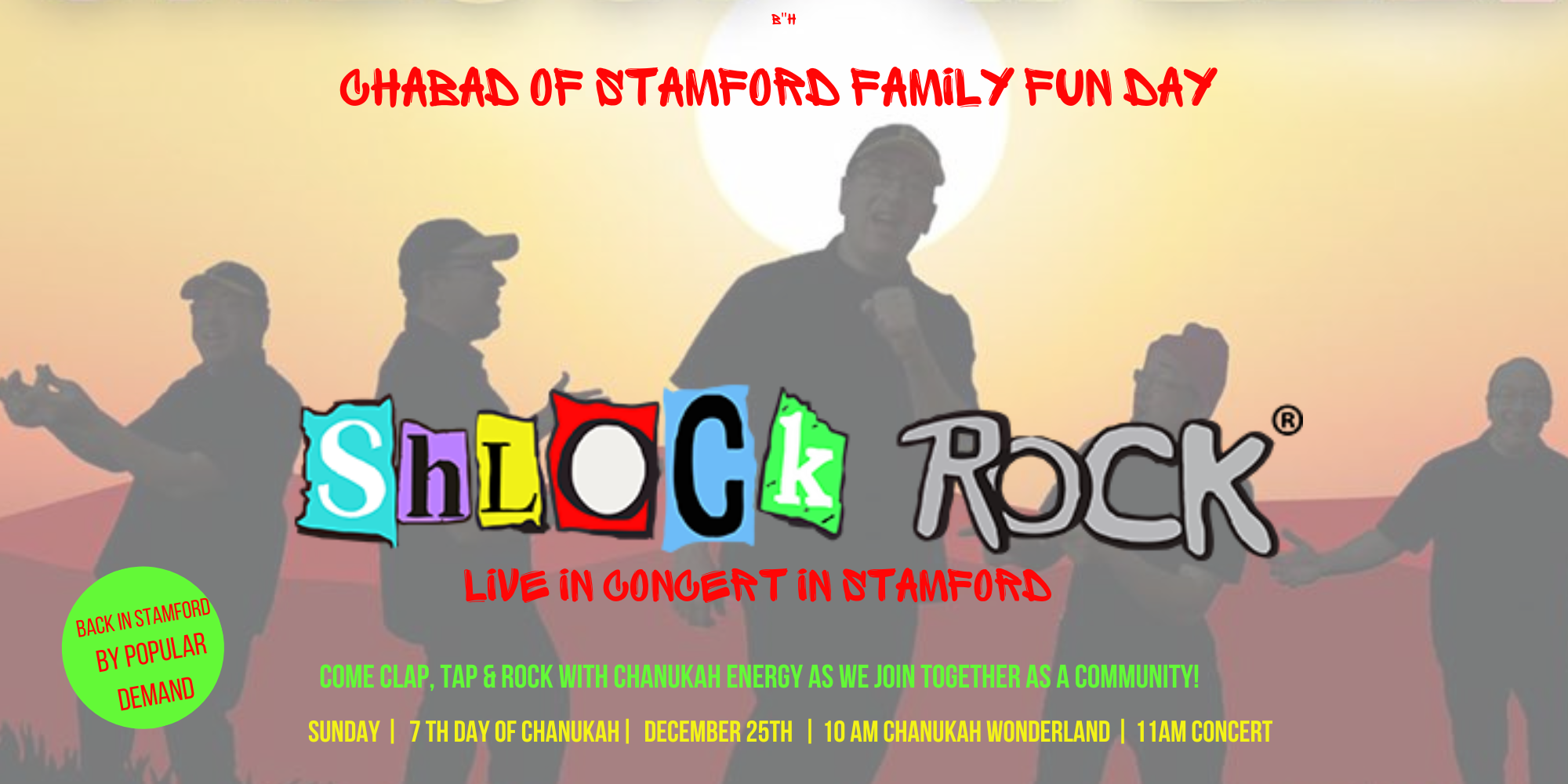 B"H

CHABAD OF STAMFORD FAMILY FUN DAY

ShLOCk ROCK®

LIVE IN CONCERT IN STAMFORD

BACK IN STAMFORD BY POPULAR DEMAND

COME CLAP, TAP & ROCK WITH CHANUKAH ENERGY AS WE JOIN TOGETHER AS A COMMUNITY!

SUNDAY | 7 TH DAY OF CHANUKAH | DECEMBER 25TH | 10 AM CHANUKAH WONDERLAND | 11AM CONCERT